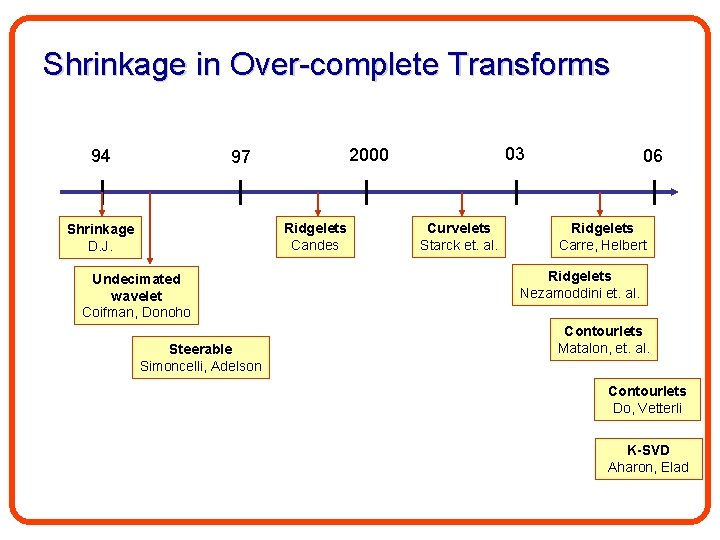 Shrinkage in Over-complete Transforms

94

97

2000

03

06

Shrinkage
D.J.

Undecimated wavelet
Coifman, Donoho

Steerable
Simoncelli, Adelson

Ridgelets
Candes

Curvelets
Starck et. al.

Ridgelets
Carre, Helbert

Ridgelets
Nezamoddini et. al.

Contourlets
Matalon, et. al.

Contourlets
Do, Vetterli

K-SVD
Aharon, Elad